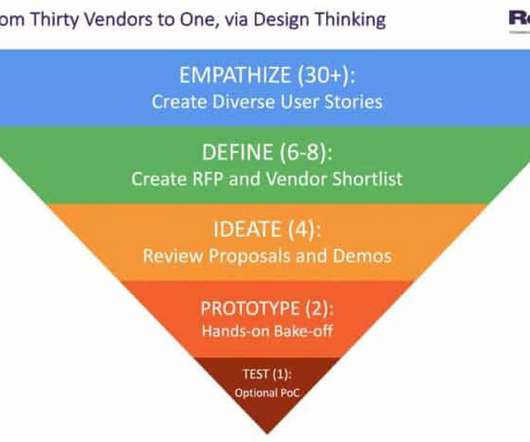 om Thirty Vendors to One, via Design Thinking

Re

EMPATHIZE (30+):
Create Diverse User Stories

DEFINE (6-8):
Create RFP and Vendor Shortlist

IDEATE (4):
Review Proposals and Demos

PROTOTYPE (2):
Hands-on Bake-off

TEST (1):
Optional PoC